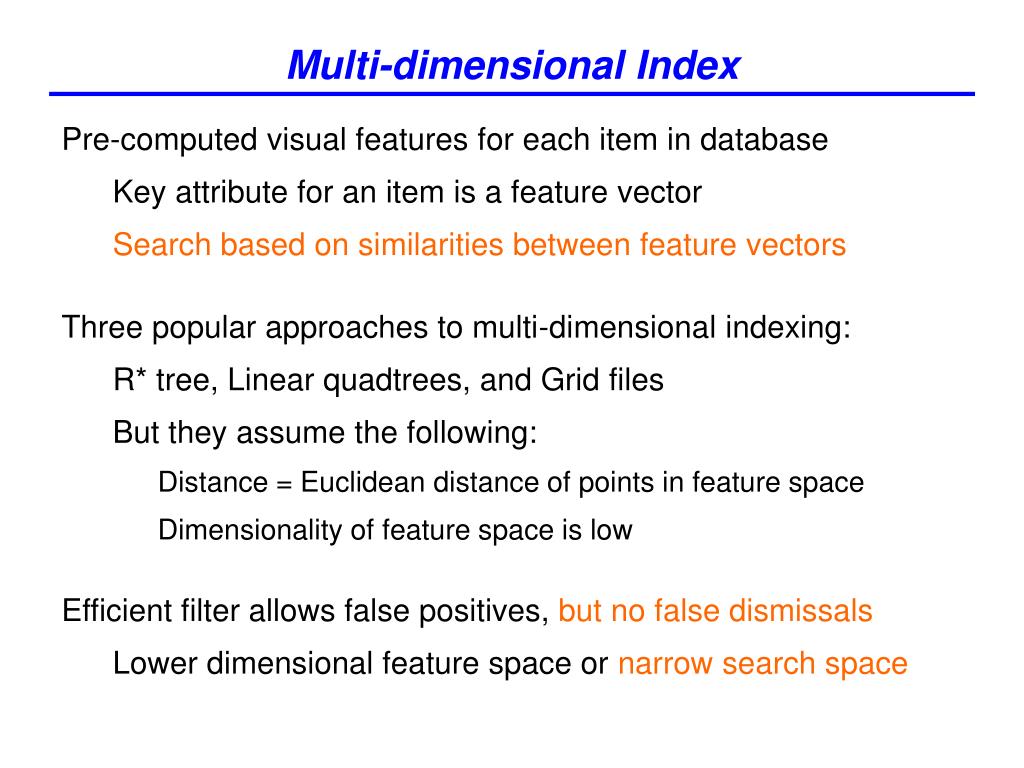 Multi-dimensional Index

Pre-computed visual features for each item in database

Key attribute for an item is a feature vector

Search based on similarities between feature vectors

Three popular approaches to multi-dimensional indexing:

R* tree, Linear quadtrees, and Grid files

But they assume the following:

Distance = Euclidean distance of points in feature space

Dimensionality of feature space is low

Efficient filter allows false positives, but no false dismissals

Lower dimensional feature space or narrow search space